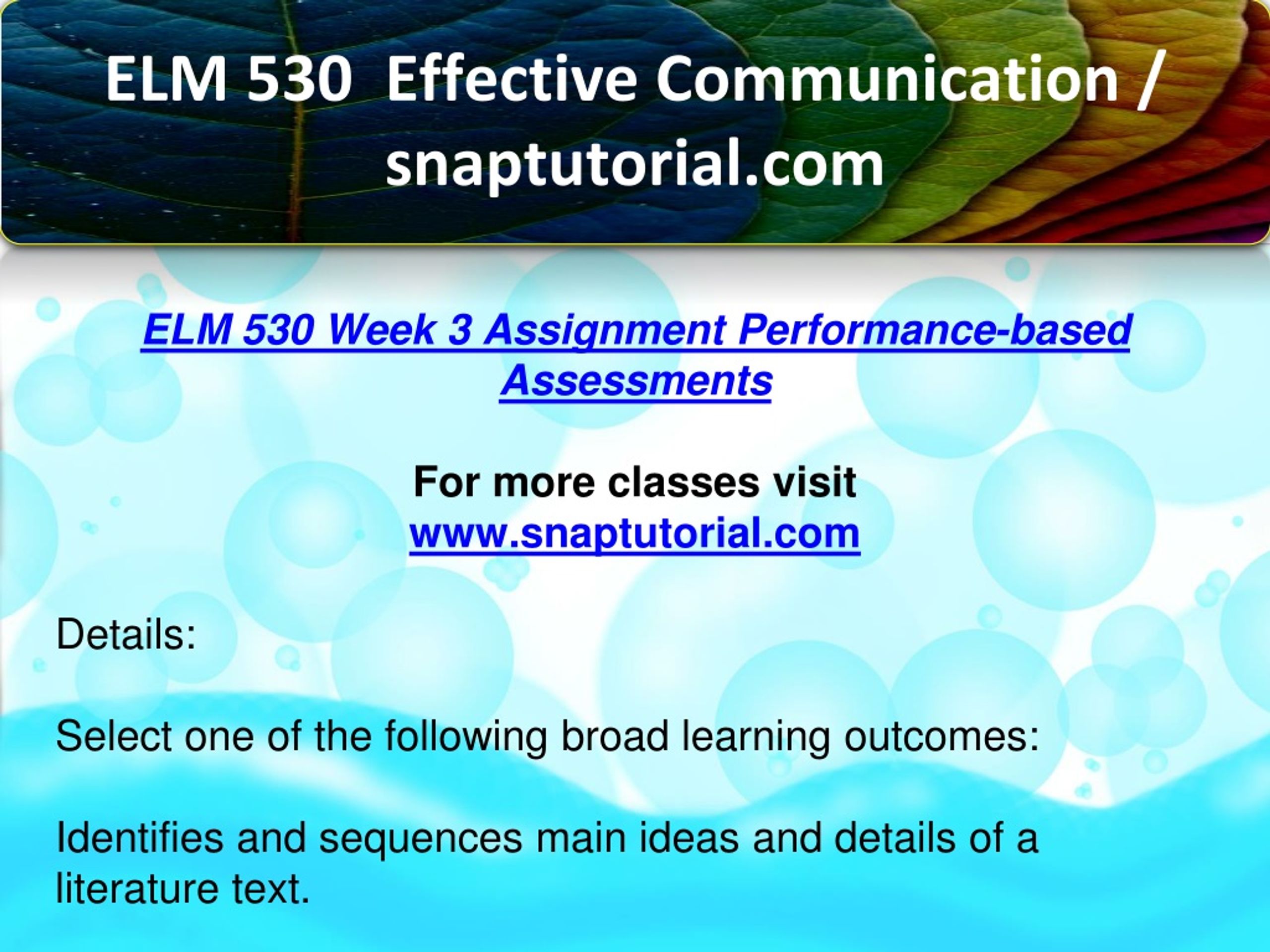 ELM 530 Effective Communication / snaptutorial.com

ELM 530 Week 3 Assignment Performance-based Assessments

For more classes visit
www.snaptutorial.com

Details:

Select one of the following broad learning outcomes:

Identifies and sequences main ideas and details of a literature text.